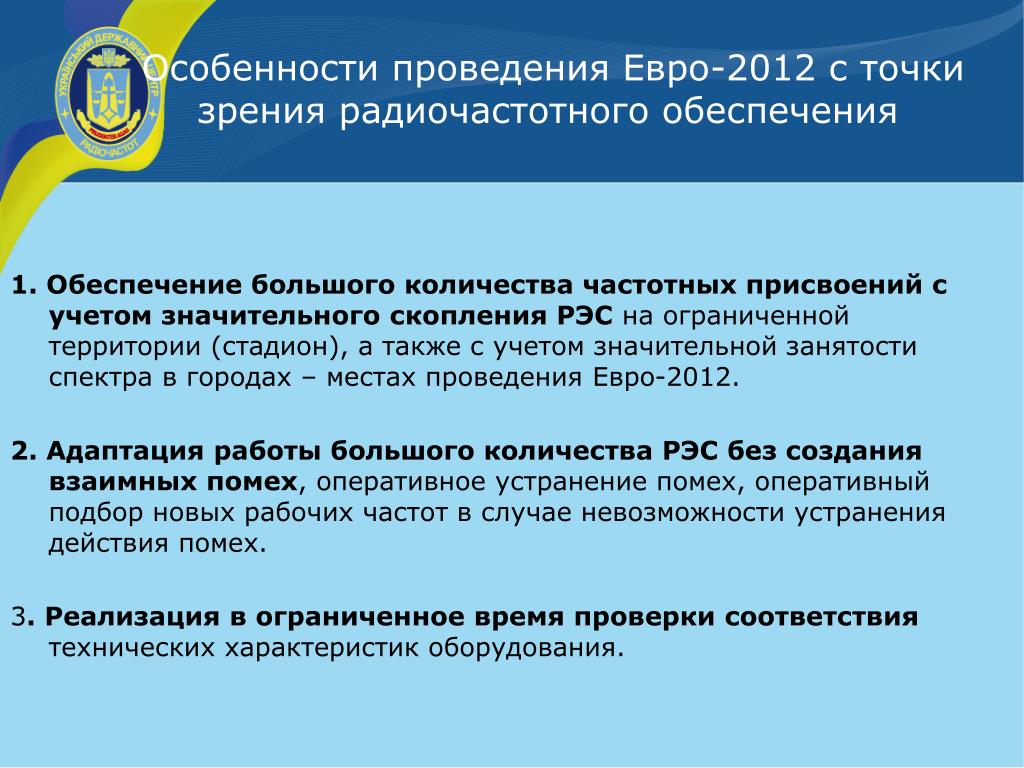 УКРАЇНСЬКИЙ ДЕРЖАВНИЙ ЦЕНТР РАДІОЧАСТОТ

Особенности проведения Евро-2012 с точки зрения радиочастотного обеспечения

1. Обеспечение большого количества частотных присвоений с учетом значительного скопления РЭС на ограниченной территории (стадион), а также с учетом значительной занятости спектра в городах – местах проведения Евро-2012.

2. Адаптация работы большого количества РЭС без создания взаимных помех, оперативное устранение помех, оперативный подбор новых рабочих частот в случае невозможности устранения действия помех.

3. Реализация в ограниченное время проверки соответствия технических характеристик оборудования.